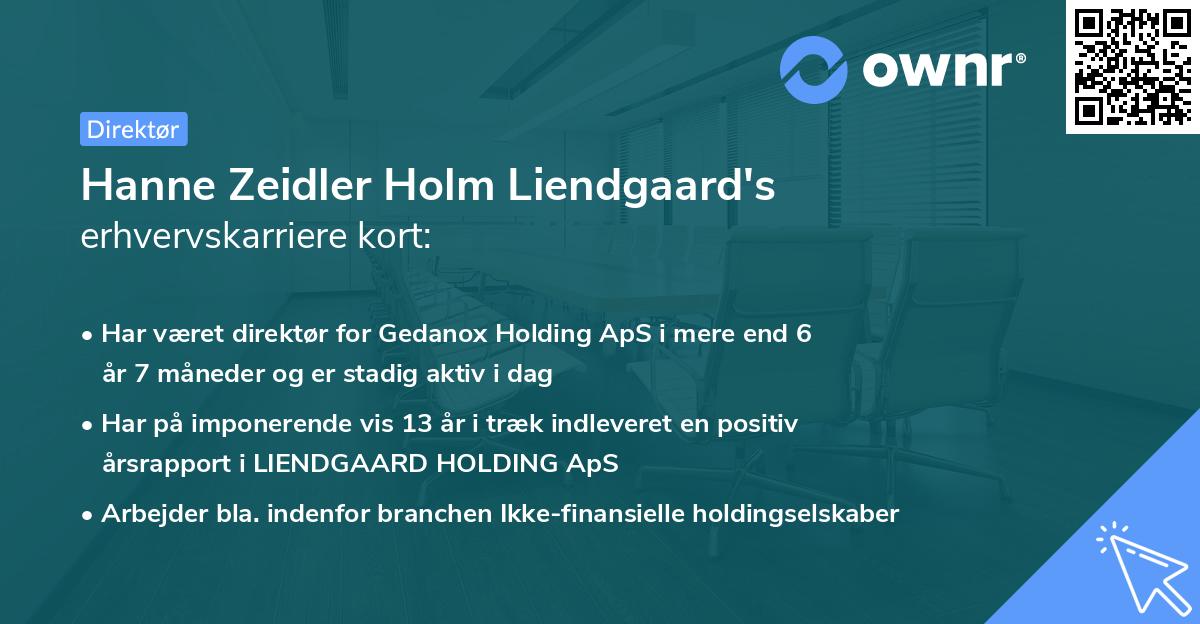 ownr®

Direktør

Hanne Zeidler Holm Liendgaard's erhvervskarriere kort:

• Har været direktør for Gedanox Holding ApS i mere end 6 år 7 måneder og er stadig aktiv i dag

• Har på imponerende vis 13 år i træk indleveret en positiv årsrapport i LIENDGAARD HOLDING ApS

• Arbejder bla. indenfor branchen Ikke-finansielle holdingselskaber